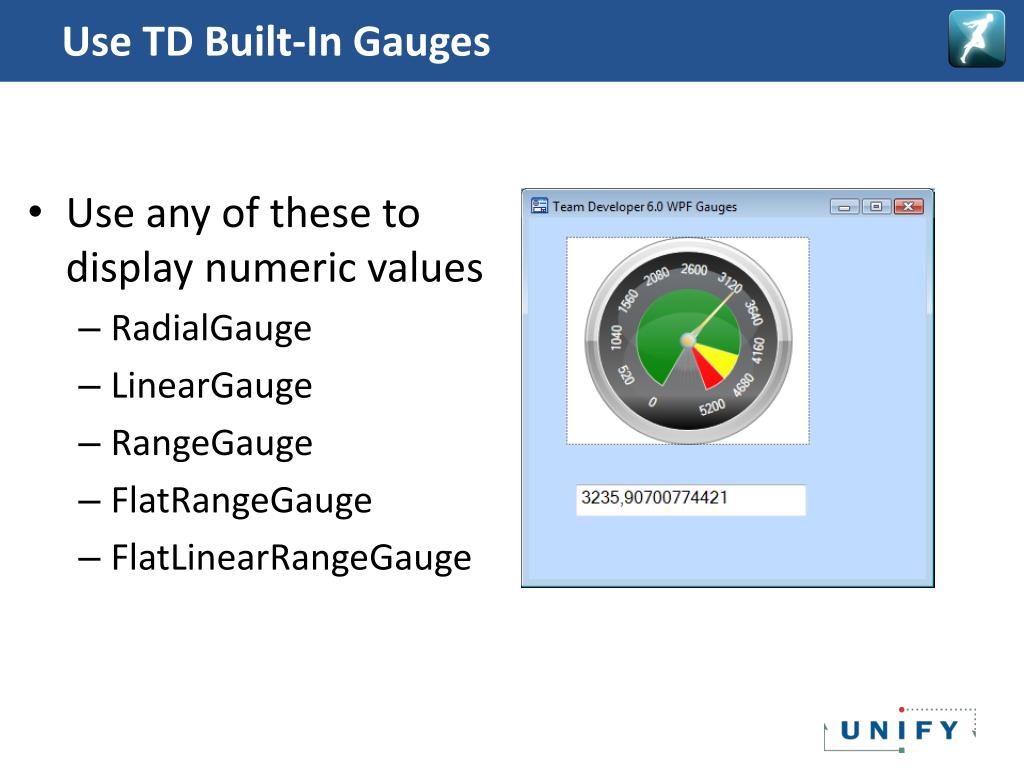 Use TD Built-In Gauges

• Use any of these to display numeric values
– RadialGauge
– LinearGauge
– RangeGauge
– FlatRangeGauge
– FlatLinearRangeGauge

Team Developer 6.0 WPF Gauges

0
520
1040
1560
2080
2600
3120
3640
4160
4680
5200

3235,90700774421

UNIFY